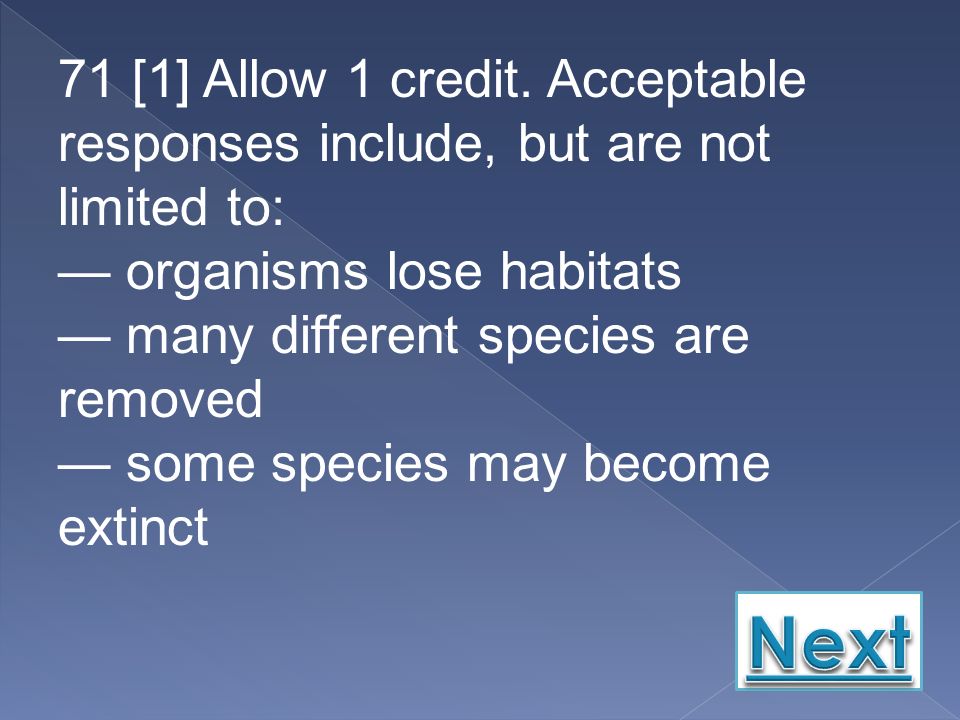 71 [1] Allow 1 credit. Acceptable responses include, but are not limited to:
— organisms lose habitats
— many different species are removed
— some species may become extinct

Next